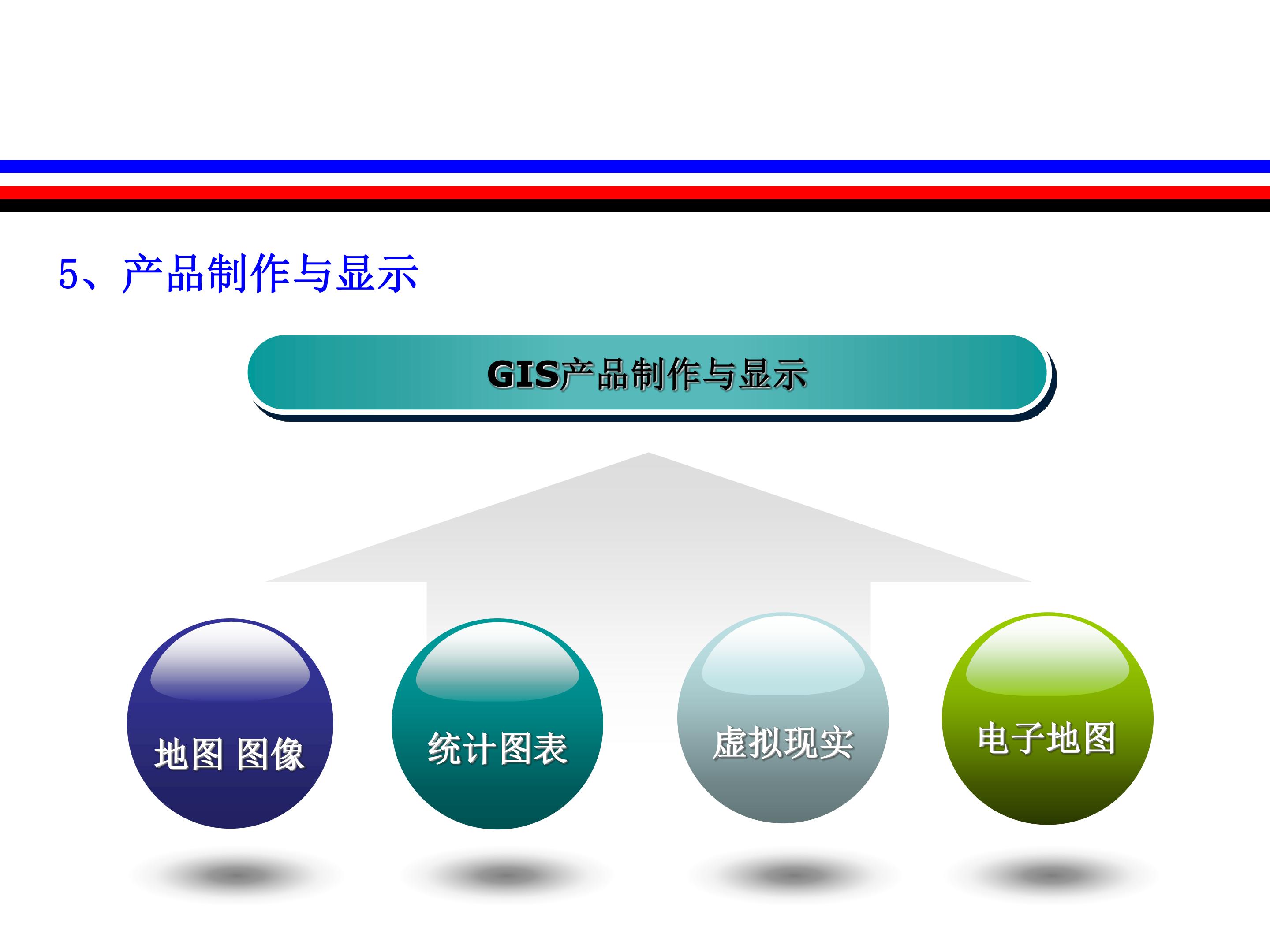 5、产品制作与显示

GIS产品制作与显示

地图 图像

统计图表

虚拟现实

电子地图